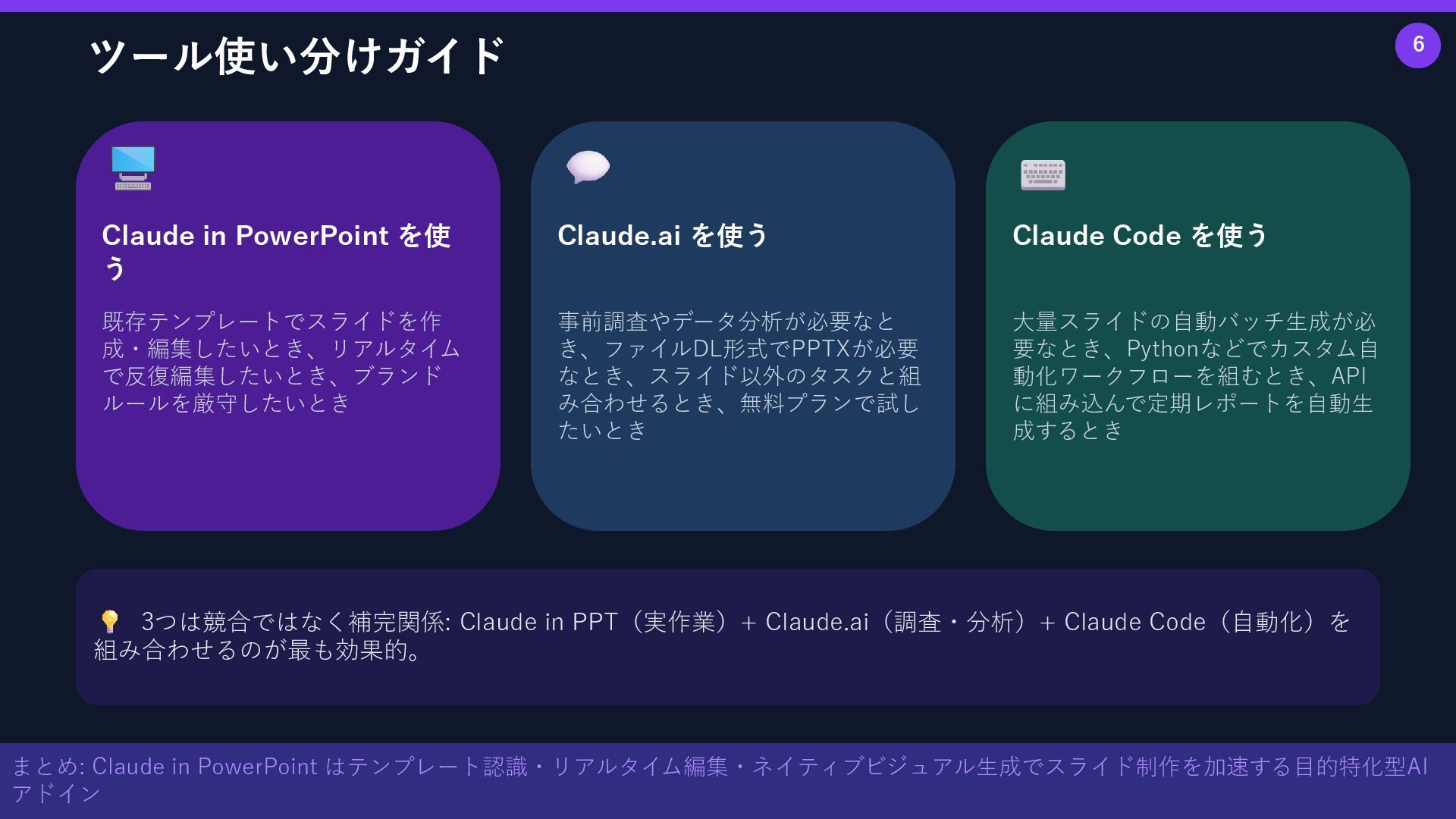 ツール使い分けガイド

6

Claude in PowerPoint を使う

既存テンプレートでスライドを作成・編集したいとき、リアルタイムで反復編集したいとき、ブランドルールを厳守したいとき

Claude.ai を使う

事前調査やデータ分析が必要なとき、ファイルDL形式でPPTXが必要なとき、スライド以外のタスクと組み合わせるとき、無料プランで試したいとき

Claude Code を使う

大量スライドの自動バッチ生成が必要なとき、Pythonなどでカスタム自動化ワークフローを組むとき、APIに組み込んで定期レポートを自動生成するとき

3つは競合ではなく補完関係: Claude in PPT（実作業）+ Claude.ai（調査・分析）+ Claude Code（自動化）を組み合わせるのが最も効果的。

まとめ: Claude in PowerPoint はテンプレート認識・リアルタイム編集・ネイティブビジュアル生成でスライド制作を加速する目的特化型AIアドイン